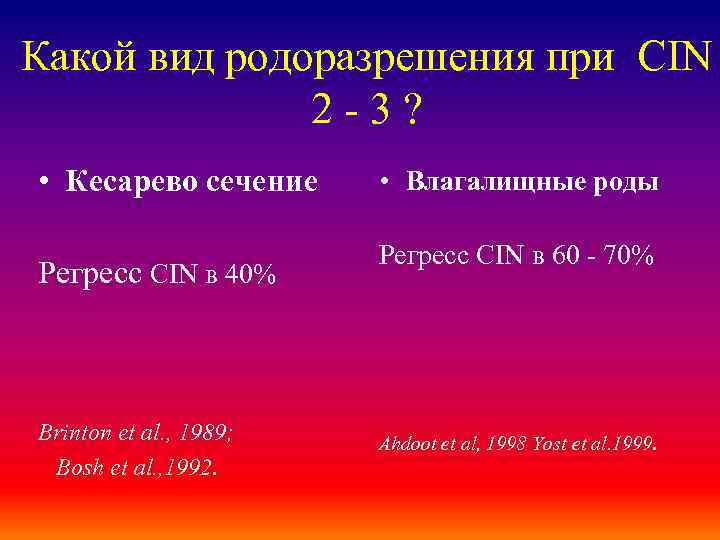 Какой вид родоразрешения при CIN 2 - 3 ?

• Кесарево сечение

Регресс CIN в 40%

Brinton et al., 1989; Bosh et al.,1992.

• Влагалищные роды

Регресс CIN в 60 - 70%

Ahdoot et al, 1998 Yost et al.1999.